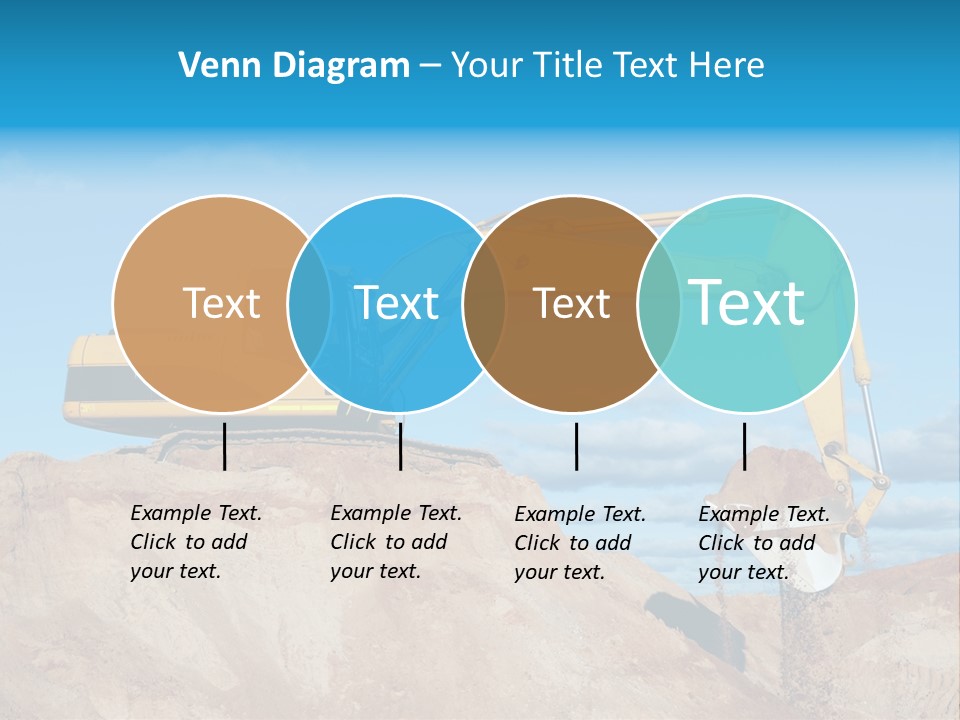 Venn Diagram – Your Title Text Here

Text

Text

Text

Text

Example Text. Click to add your text.

Example Text. Click to add your text.

Example Text. Click to add your text.

Example Text. Click to add your text.